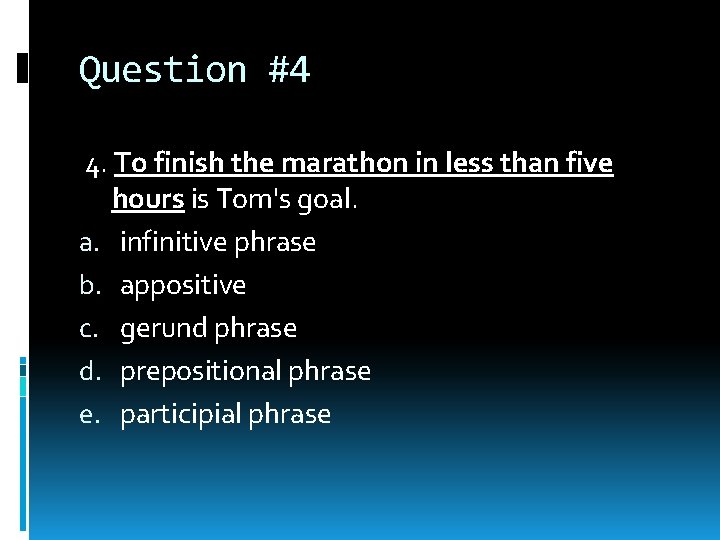 Question #4

4. To finish the marathon in less than five hours is Tom's goal.

a. infinitive phrase
b. appositive
c. gerund phrase
d. prepositional phrase
e. participial phrase